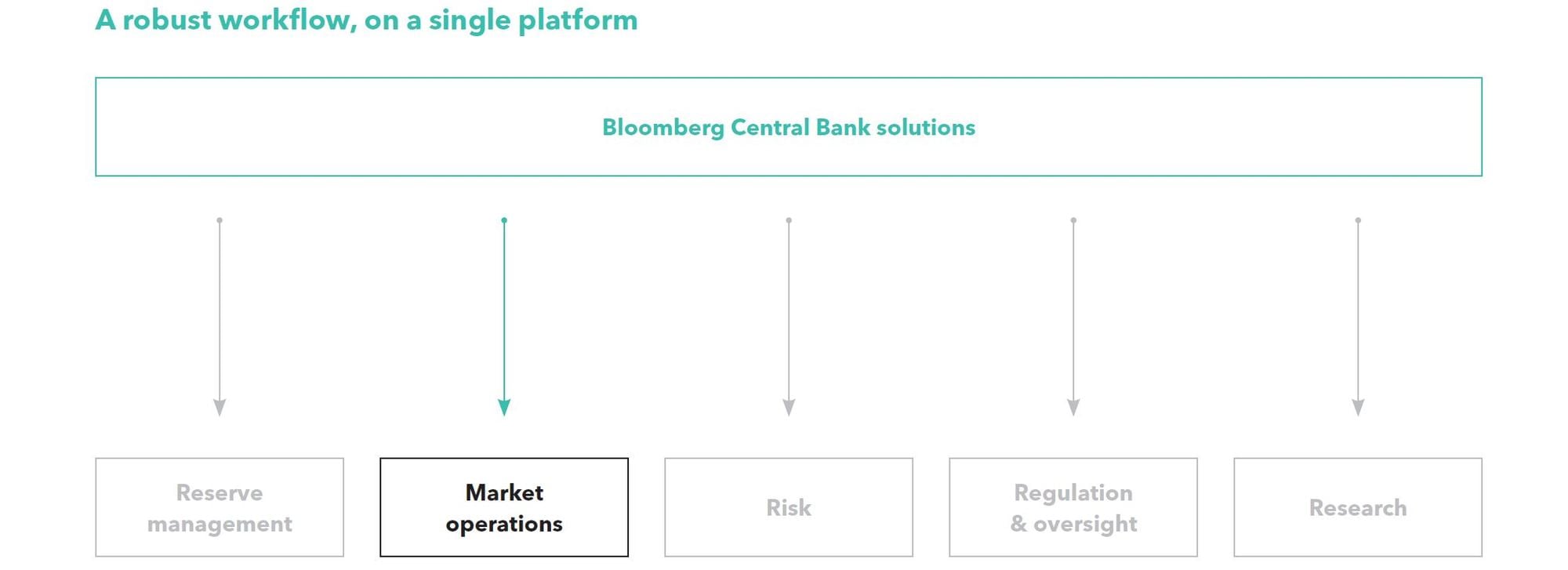 A robust workflow, on a single platform

Bloomberg Central Bank solutions

Reserve management

Market operations

Risk

Regulation & oversight

Research